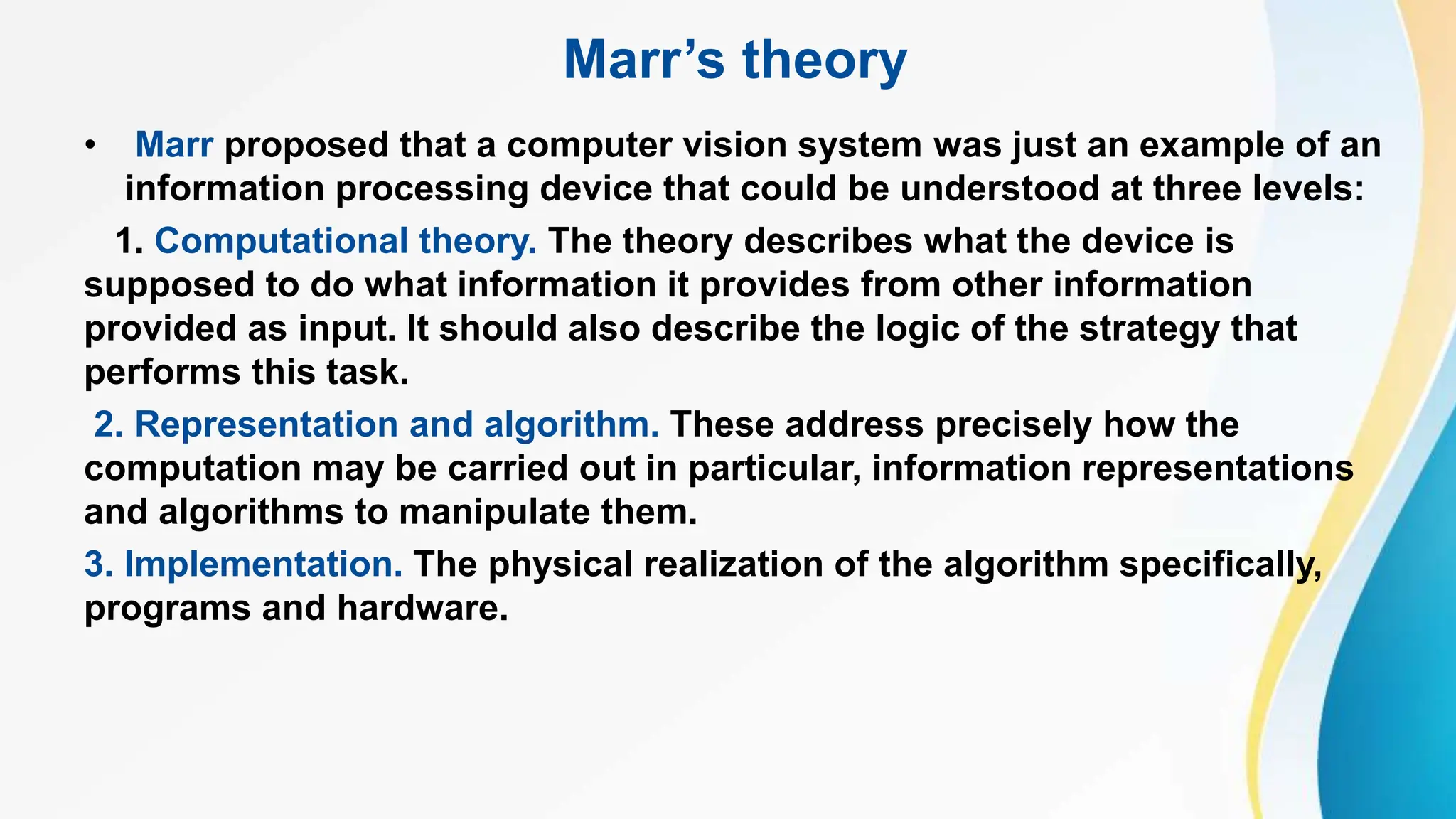 Marr’s theory

• Marr proposed that a computer vision system was just an example of an information processing device that could be understood at three levels:

1. Computational theory. The theory describes what the device is supposed to do what information it provides from other information provided as input. It should also describe the logic of the strategy that performs this task.

2. Representation and algorithm. These address precisely how the computation may be carried out in particular, information representations and algorithms to manipulate them.

3. Implementation. The physical realization of the algorithm specifically, programs and hardware.